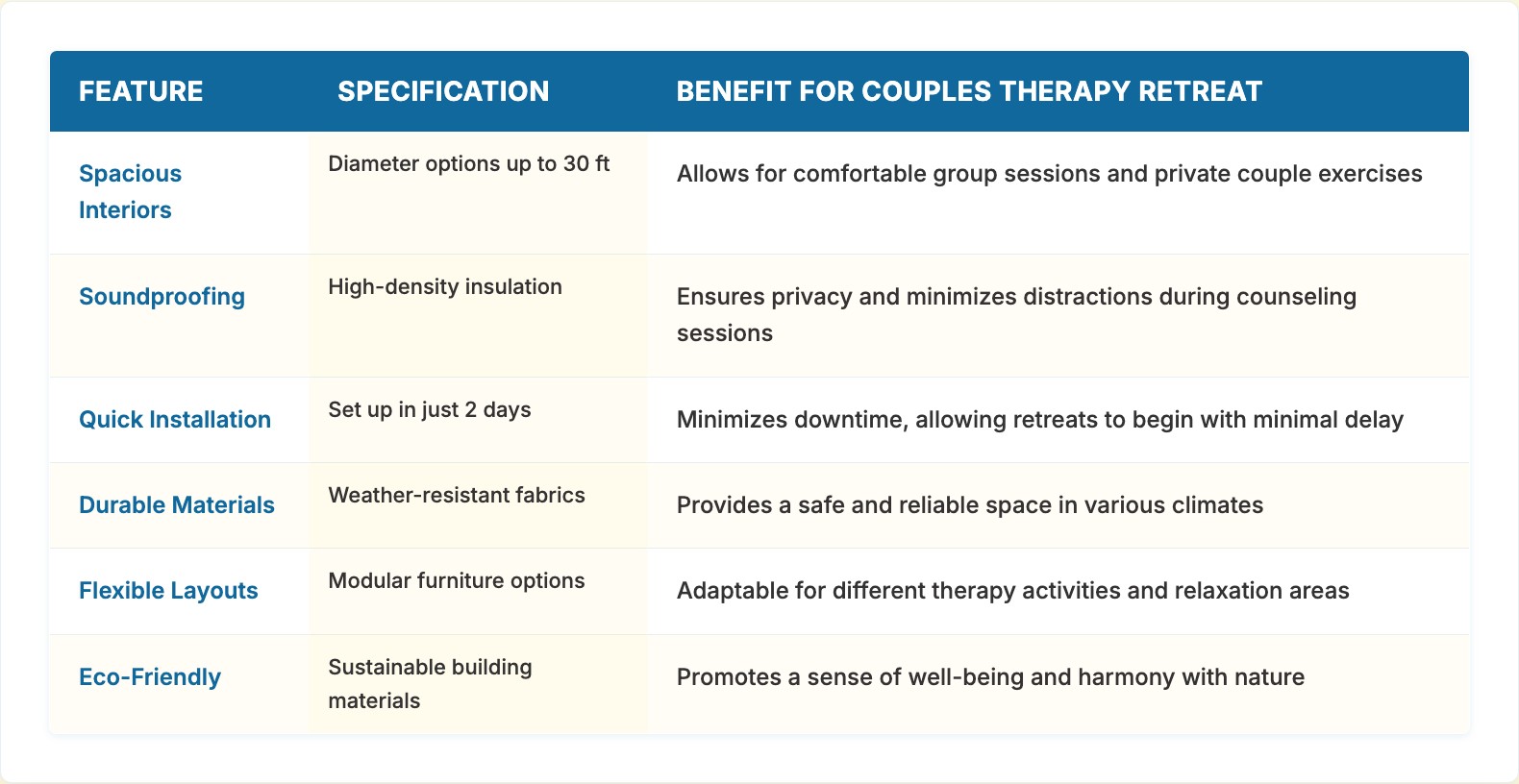 | FEATURE | SPECIFICATION | BENEFIT FOR COUPLES THERAPY RETREAT |
|---|---|---|
| Spacious Interiors | Diameter options up to 30 ft | Allows for comfortable group sessions and private couple exercises |
| Soundproofing | High-density insulation | Ensures privacy and minimizes distractions during counseling sessions |
| Quick Installation | Set up in just 2 days | Minimizes downtime, allowing retreats to begin with minimal delay |
| Durable Materials | Weather-resistant fabrics | Provides a safe and reliable space in various climates |
| Flexible Layouts | Modular furniture options | Adaptable for different therapy activities and relaxation areas |
| Eco-Friendly | Sustainable building materials | Promotes a sense of well-being and harmony with nature |